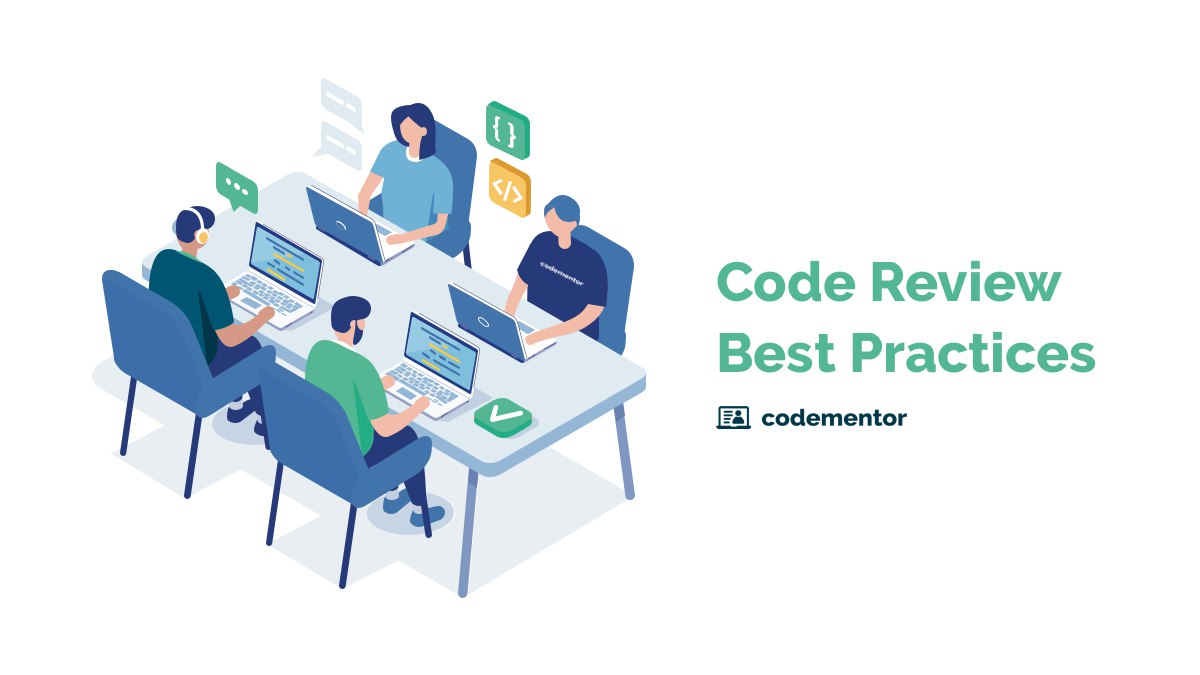 { }

</>

codementor

Code Review Best Practices

codementor